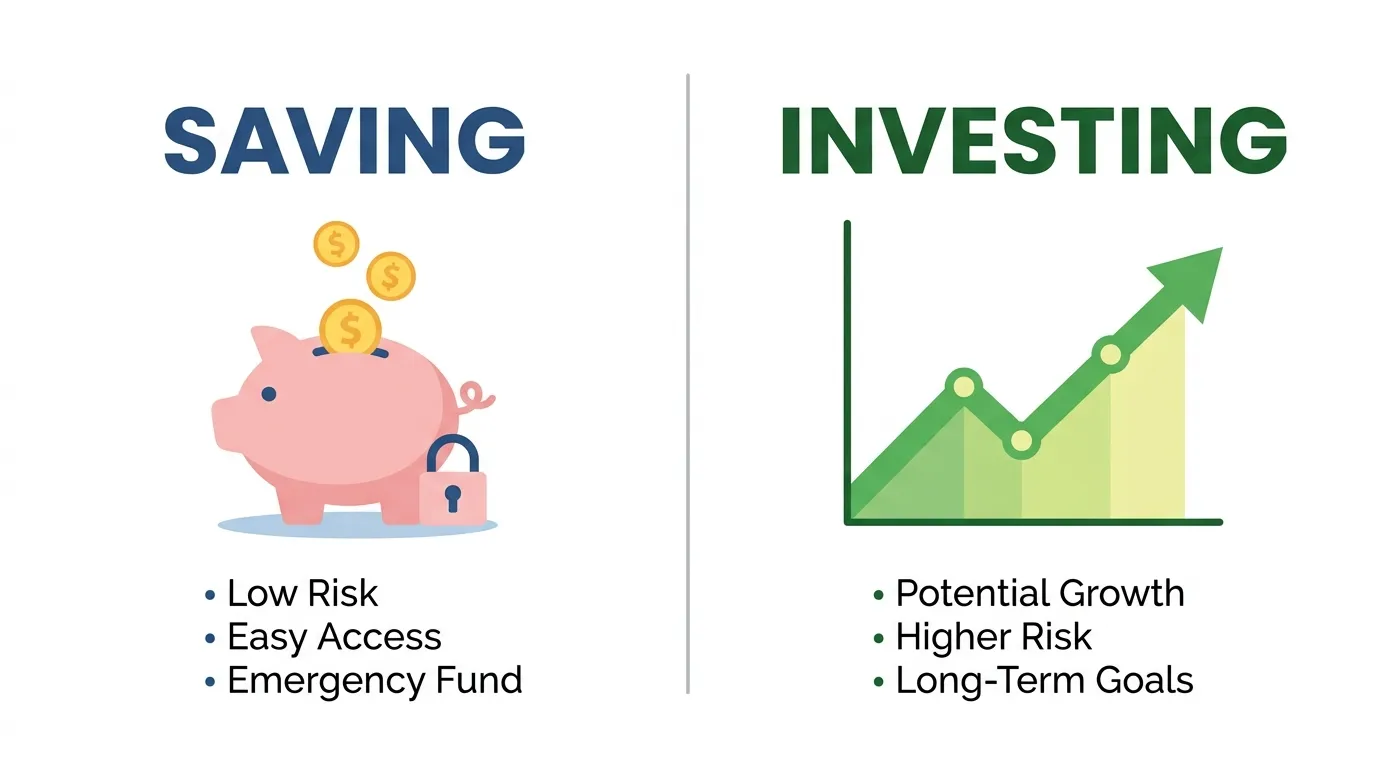 SAVING

$ $ $

• Low Risk
• Easy Access
• Emergency Fund

INVESTING

• Potential Growth
• Higher Risk
• Long-Term Goals